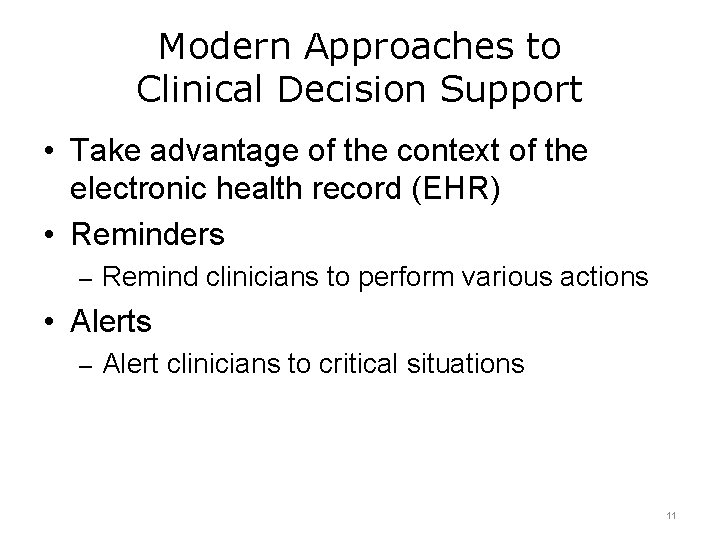 Modern Approaches to Clinical Decision Support

• Take advantage of the context of the electronic health record (EHR)
• Reminders
– Remind clinicians to perform various actions
• Alerts
– Alert clinicians to critical situations

11